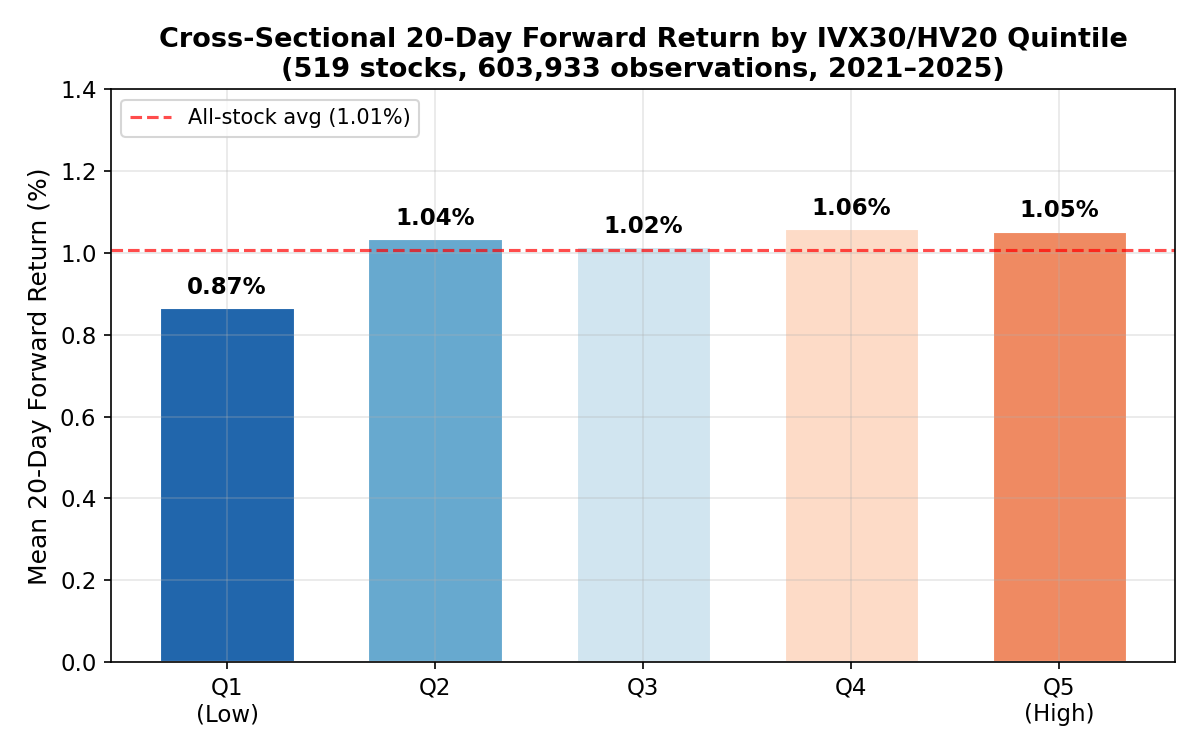 Cross-Sectional 20-Day Forward Return by IVX30/HV20 Quintile
(519 stocks, 603,933 observations, 2021–2025)

All-stock avg (1.01%)

Mean 20-Day Forward Return (%)

1.4
1.2
1.0
0.8
0.6
0.4
0.2
0.0

0.87%
1.04%
1.02%
1.06%
1.05%

Q1
(Low)
Q2
Q3
Q4
Q5
(High)